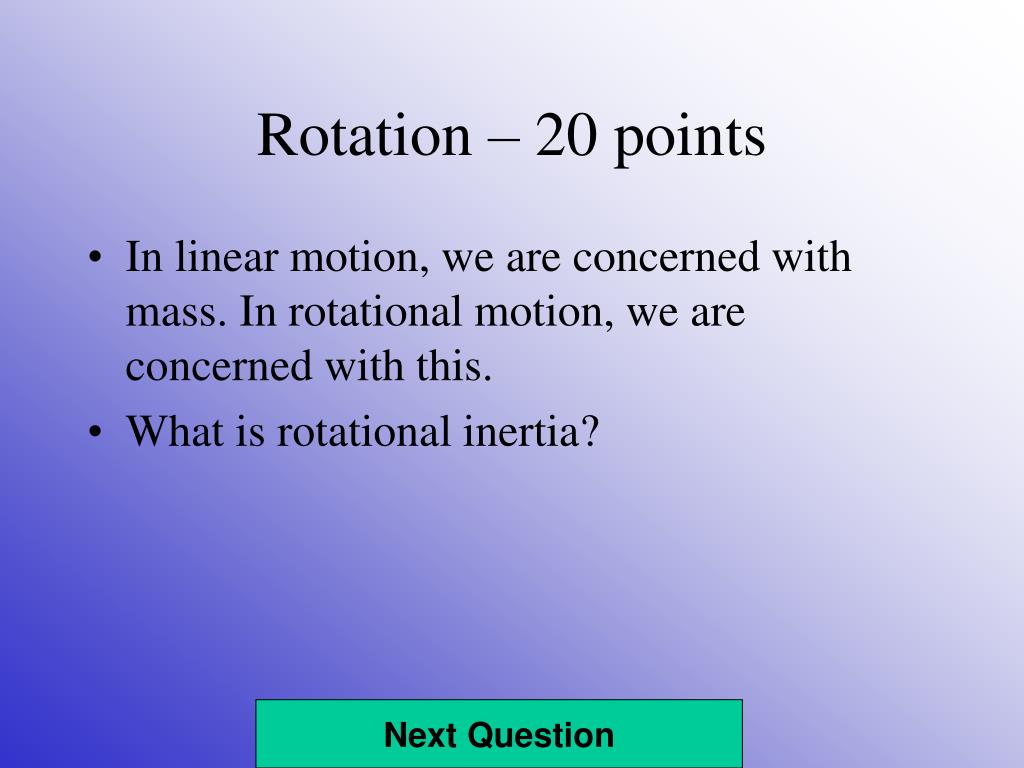 Rotation – 20 points

• In linear motion, we are concerned with mass. In rotational motion, we are concerned with this.
• What is rotational inertia?

Next Question